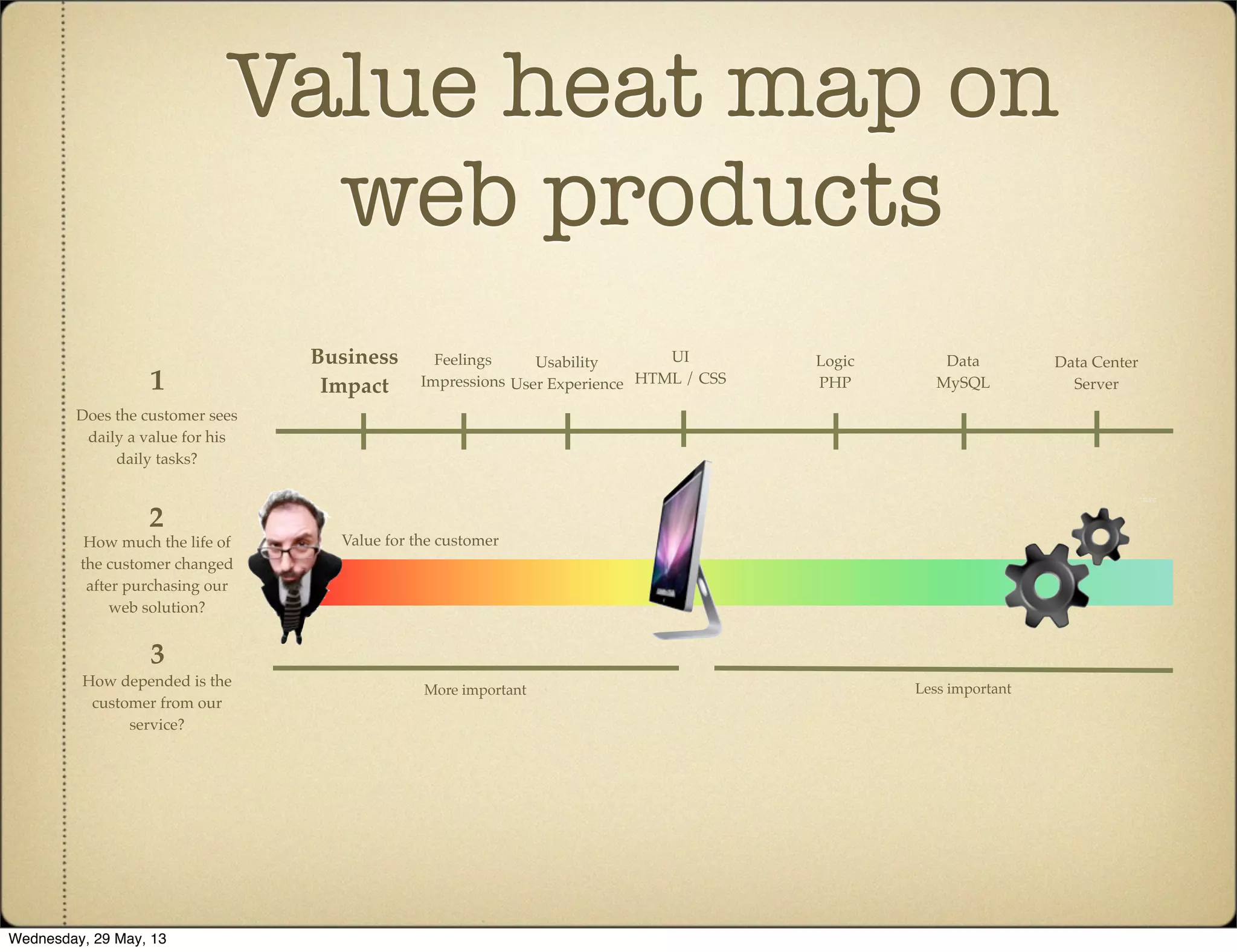 Value heat map on web products

1
Does the customer sees daily a value for his daily tasks?

2
How much the life of the customer changed after purchasing our web solution?

3
How depended is the customer from our service?

Business Impact

Feelings Impressions

Usability User Experience

UI HTML / CSS

Logic PHP

Data MySQL

Data Center Server

Value for the customer

More important

Less important

Wednesday, 29 May, 13